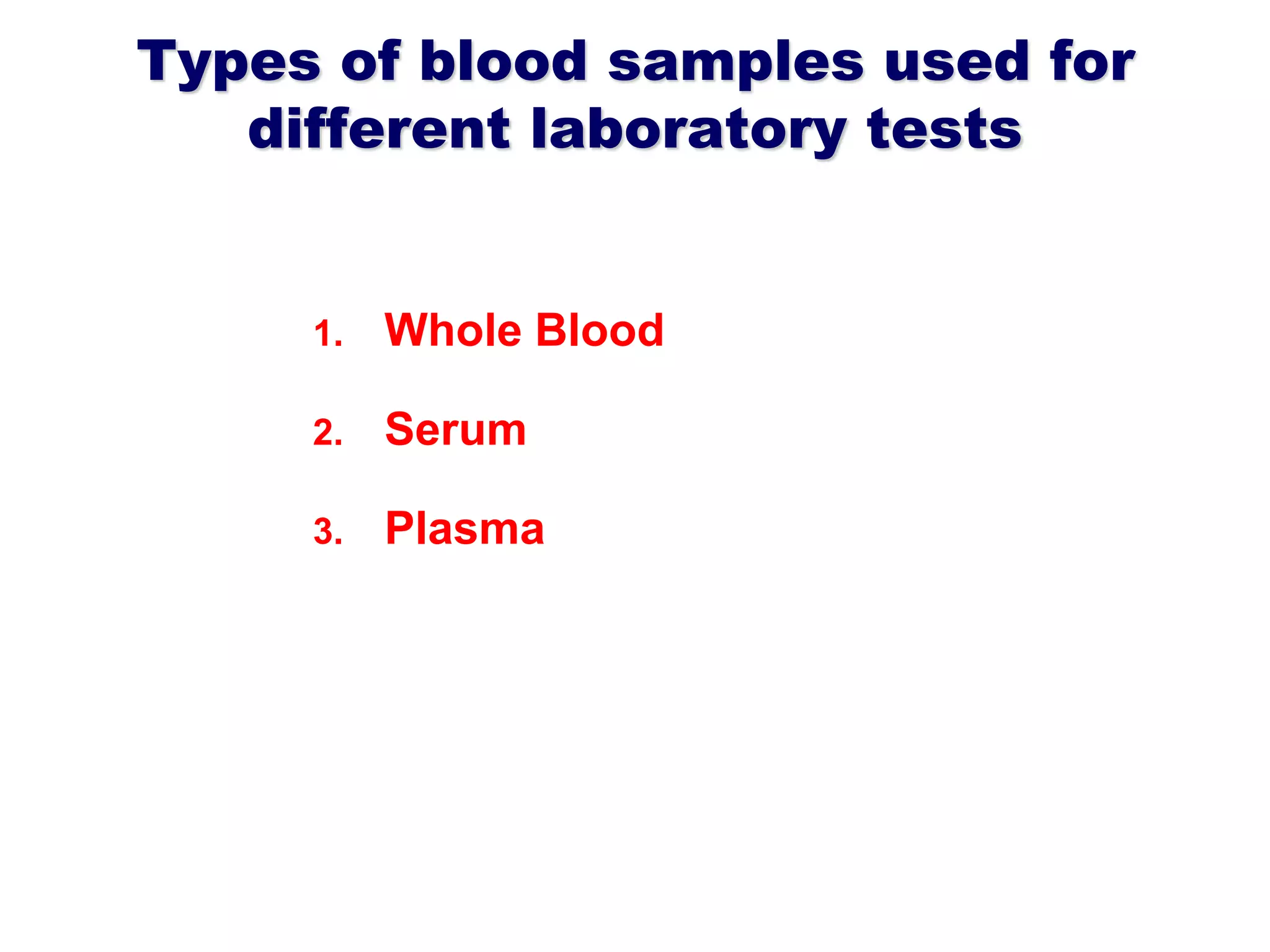 Types of blood samples used for different laboratory tests

1. Whole Blood

2. Serum

3. Plasma